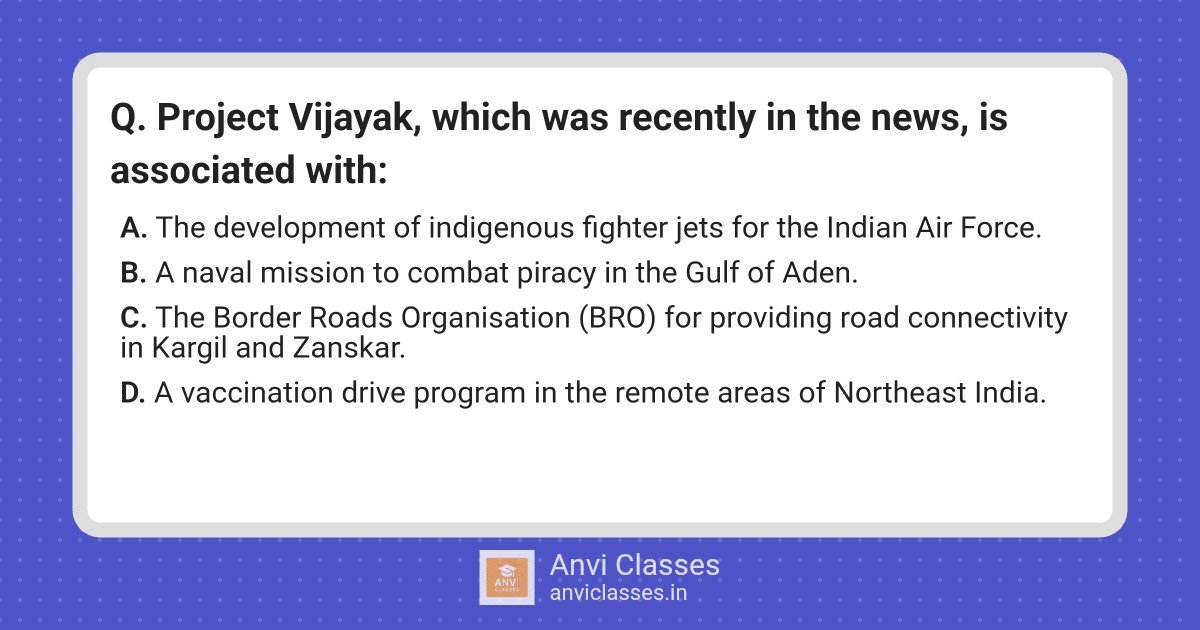 Q. Project Vijayak, which was recently in the news, is associated with:

A. The development of indigenous fighter jets for the Indian Air Force.

B. A naval mission to combat piracy in the Gulf of Aden.

C. The Border Roads Organisation (BRO) for providing road connectivity in Kargil and Zanskar.

D. A vaccination drive program in the remote areas of Northeast India.

ANVI CLASSES

Anvi Classes
anviclasses.in